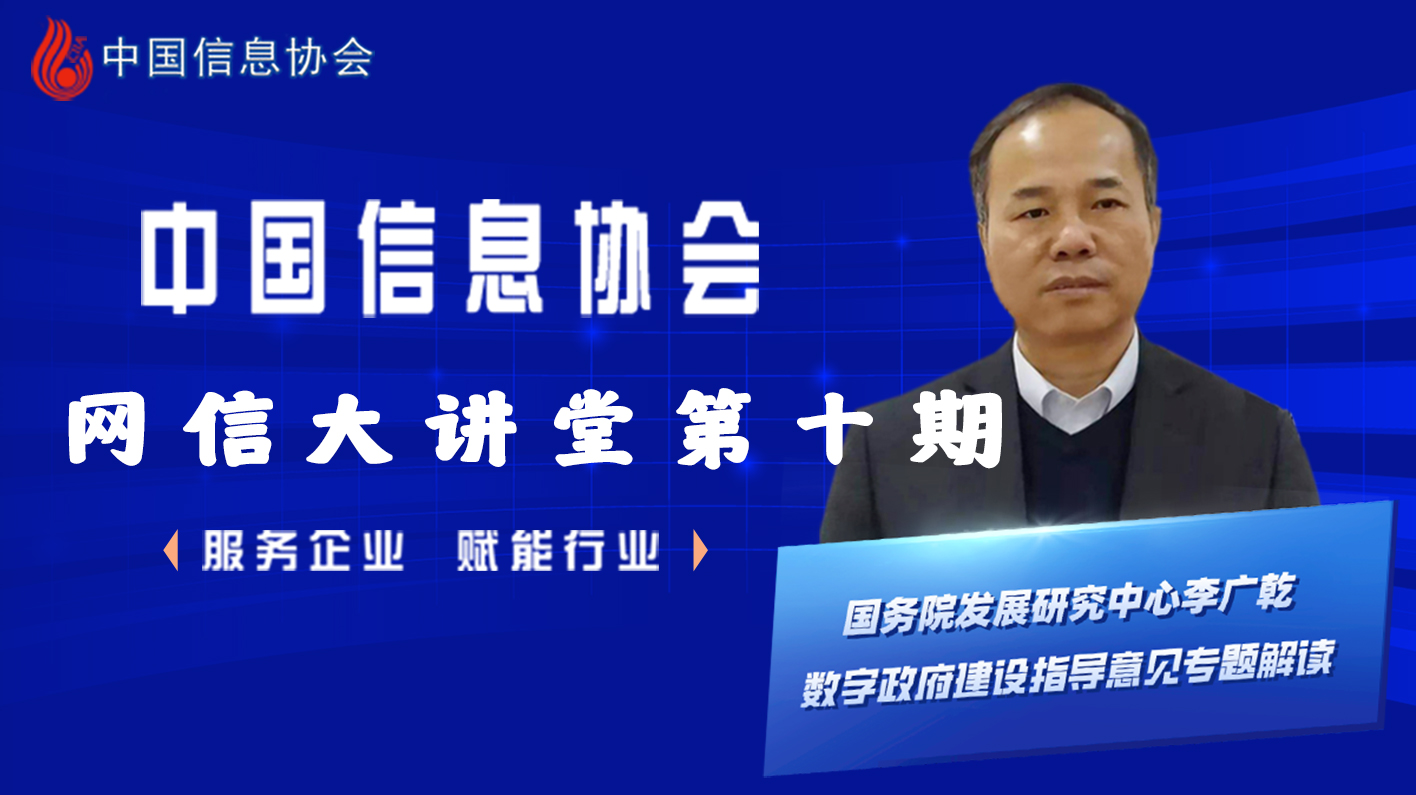 中国信息协会

中国信息协会

网信大讲堂第十期

服务企业 赋能行业

国务院发展研究中心李广乾
数字政府建设指导意见专题解读